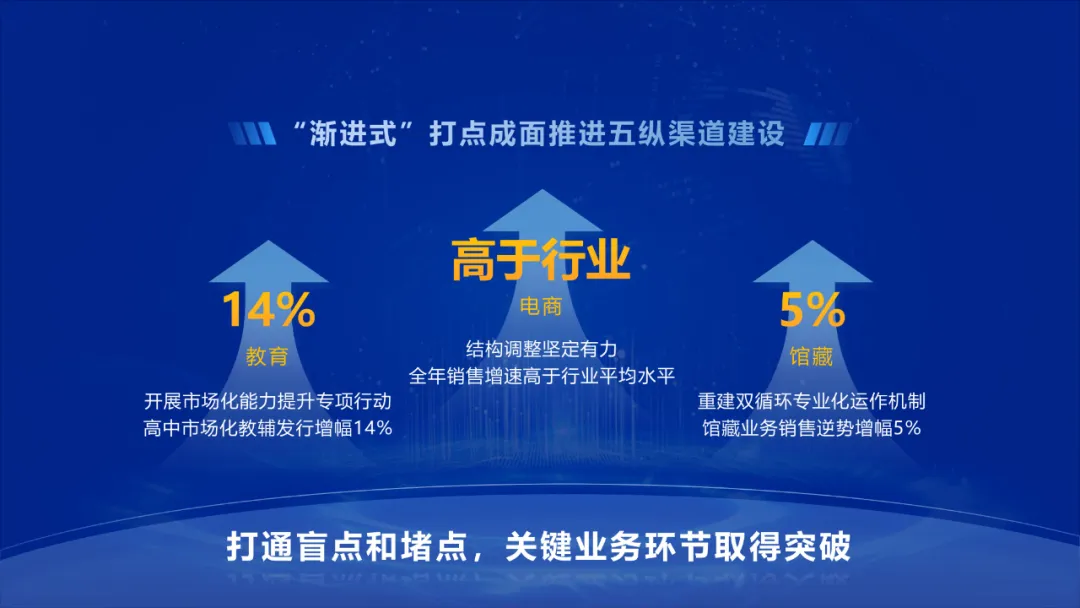 “渐进式”打点成面推进五纵渠道建设

14%
教育
开展市场化能力提升专项行动
高中市场化教辅发行增幅14%

高于行业
电商
结构调整坚定有力
全年销售增速高于行业平均水平

5%
馆藏
重建双循环专业化运作机制
馆藏业务销售逆势增幅5%

打通盲点和堵点，关键业务环节取得突破